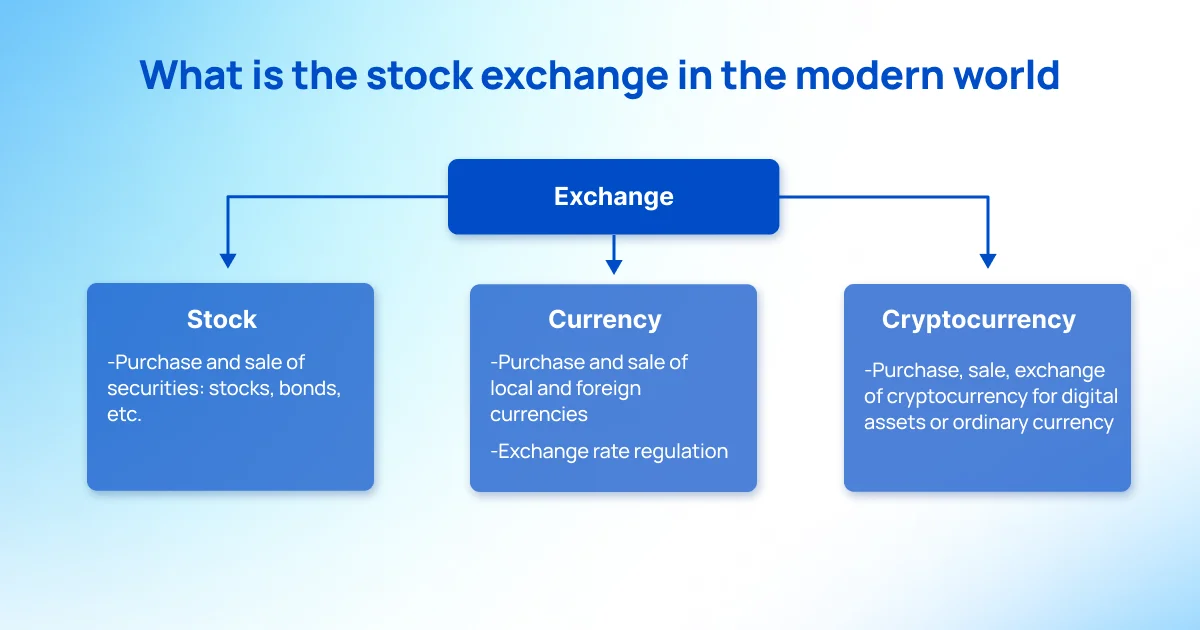 What is the stock exchange in the modern world

Exchange

Stock

-Purchase and sale of securities: stocks, bonds, etc.

Currency

-Purchase and sale of local and foreign currencies

-Exchange rate regulation

Cryptocurrency

-Purchase, sale, exchange of cryptocurrency for digital assets or ordinary currency